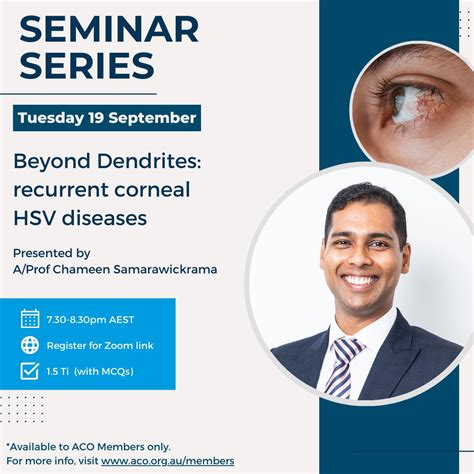 SEMINAR SERIES

Tuesday 19 September

Beyond Dendrites: recurrent corneal HSV diseases

Presented by
A/Prof Chameen Samarawickrama

7.30-8.30pm AEST

Register for Zoom link

1.5 Ti (with MCQs)

*Available to ACO Members only.
For more info, visit www.aco.org.au/members